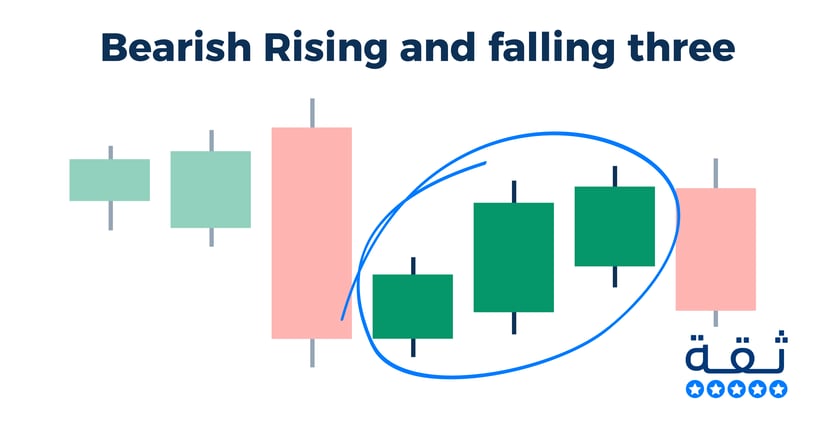 Bearish Rising and falling three

ثقة